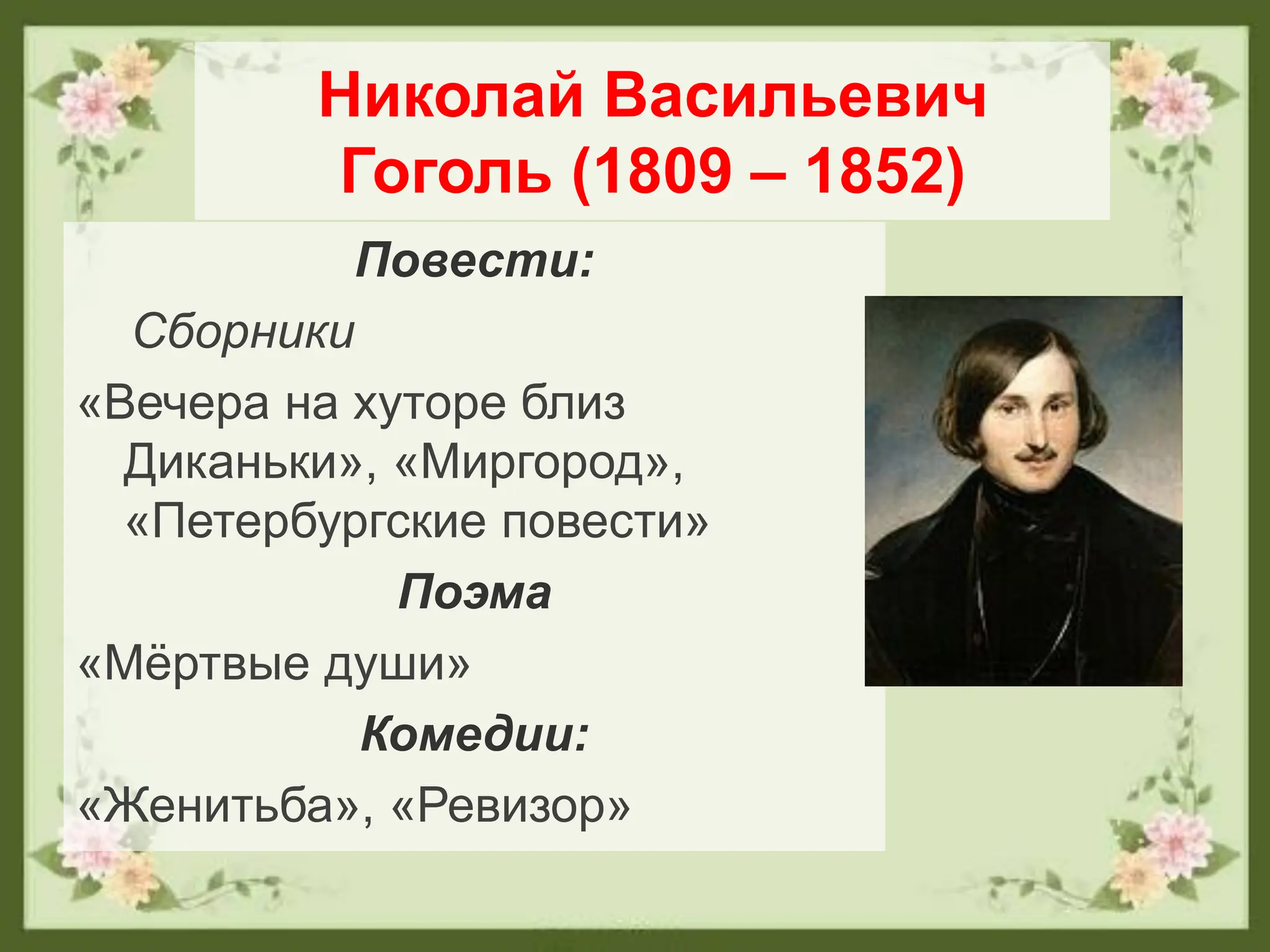 Николай Васильевич Гоголь (1809 – 1852)

Повести:

Сборники

«Вечера на хуторе близ Диканьки», «Миргород», «Петербургские повести»

Поэма

«Мёртвые души»

Комедии:

«Женитьба», «Ревизор»